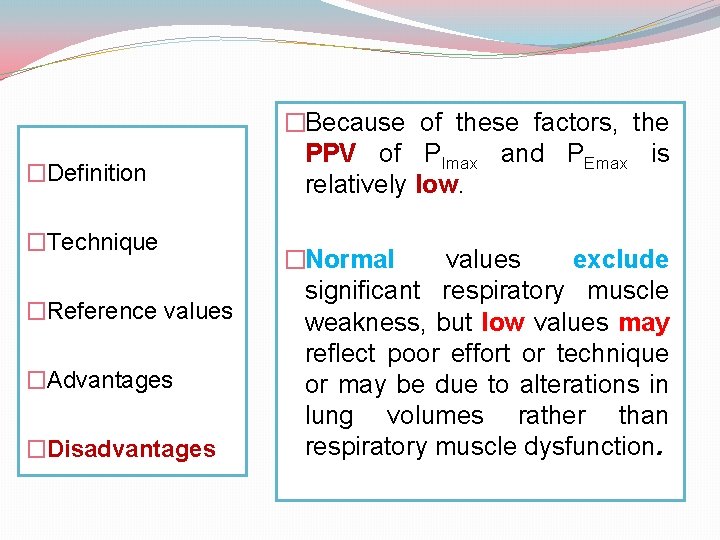 □Definition

□Technique

□Reference values

□Advantages

□Disadvantages

□Because of these factors, the PPV of $P_{Imax}$ and $P_{Emax}$ is relatively low.

□Normal values exclude significant respiratory muscle weakness, but low values may reflect poor effort or technique or may be due to alterations in lung volumes rather than respiratory muscle dysfunction.